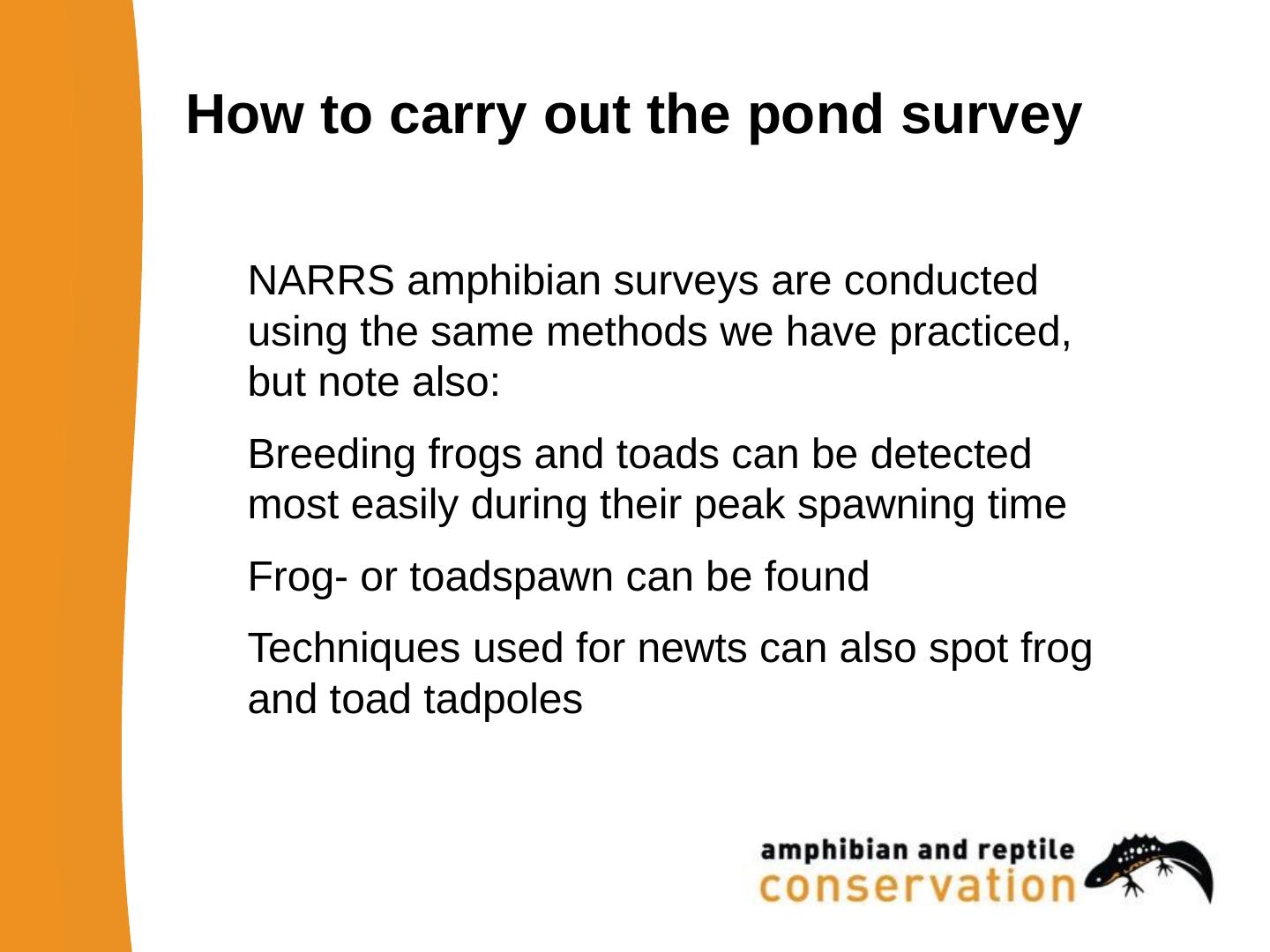 How to carry out the pond survey

NARRS amphibian surveys are conducted using the same methods we have practiced, but note also:

Breeding frogs and toads can be detected most easily during their peak spawning time

Frog- or toadspawn can be found

Techniques used for newts can also spot frog and toad tadpoles

amphibian and reptile conservation